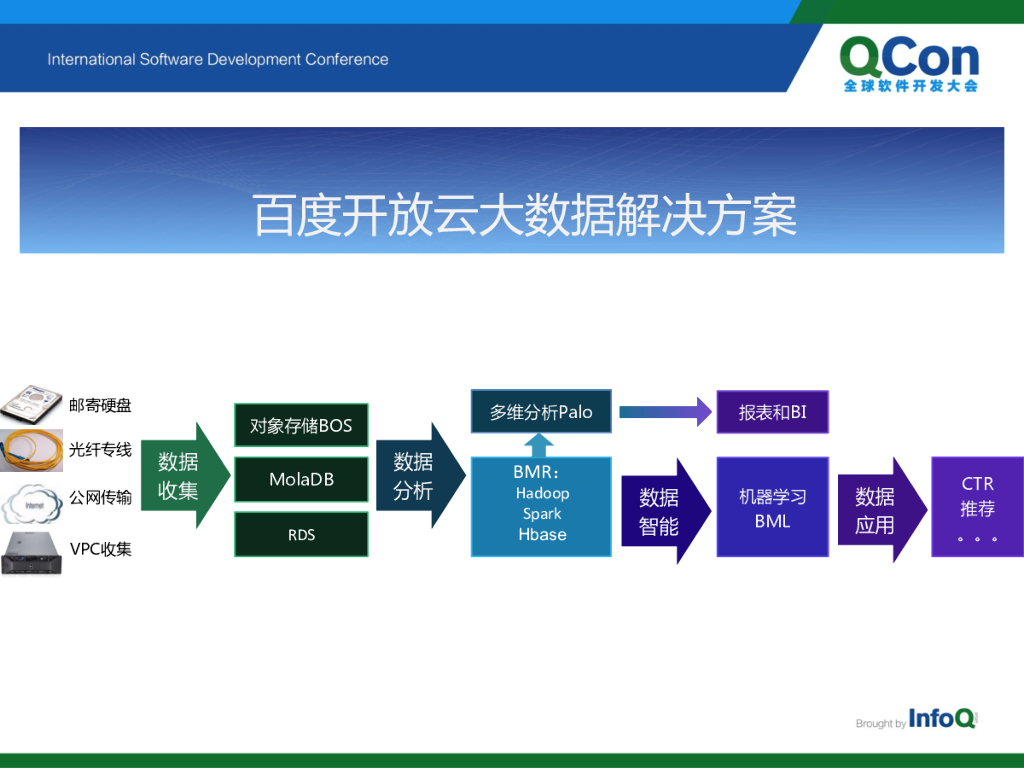 International Software Development Conference

QCon
全球软件开发大会

百度开放云大数据解决方案

邮寄硬盘
光纤专线
公网传输
VPC收集

数据收集

对象存储BOS
MolaDB
RDS

数据分析

多维分析Palo

BMR：
Hadoop
Spark
Hbase

报表和BI

数据智能

机器学习
BML

数据应用

CTR
推荐
。。。

Brought by InfoQ